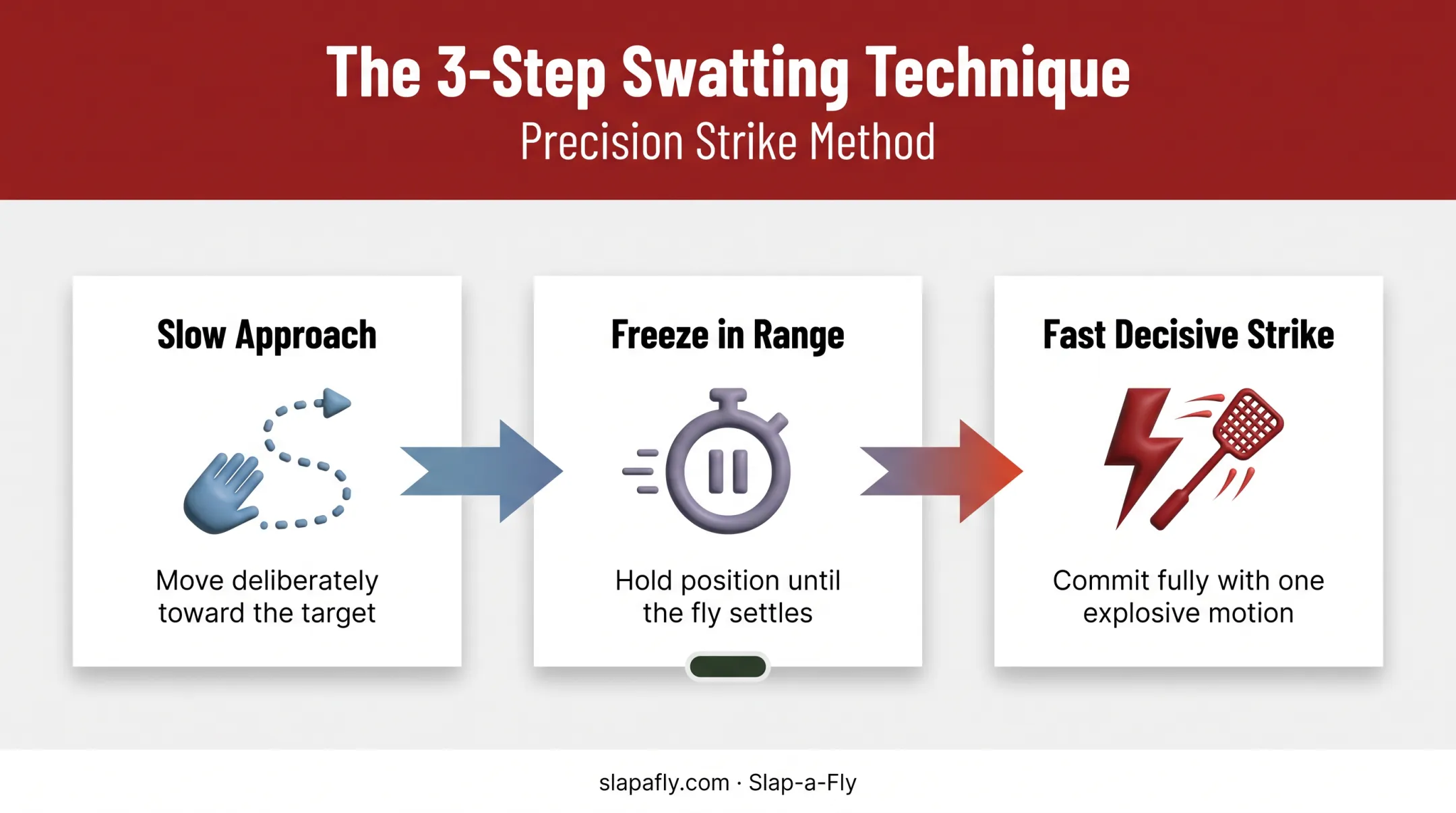 The 3-Step Swatting Technique
Precision Strike Method

Slow Approach

Move deliberately toward the target

Freeze in Range

Hold position until the fly settles

Fast Decisive Strike

Commit fully with one explosive motion

slapafly.com · Slap-a-Fly